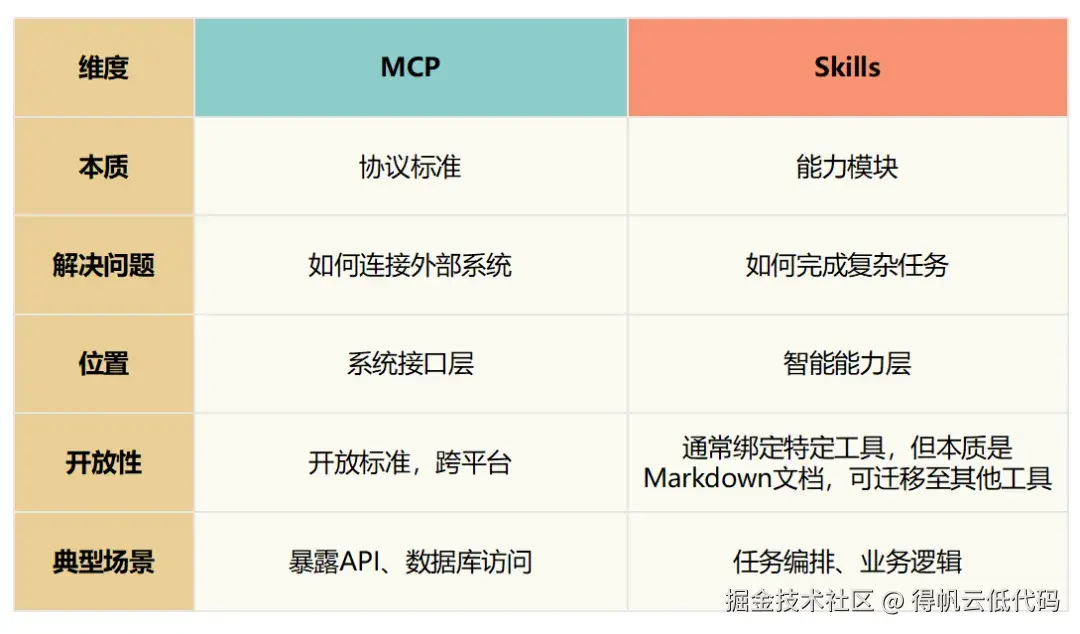 | 维度 | MCP | Skills |
|---|---|---|
| 本质 | 协议标准 | 能力模块 |
| 解决问题 | 如何连接外部系统 | 如何完成复杂任务 |
| 位置 | 系统接口层 | 智能能力层 |
| 开放性 | 开放标准，跨平台 | 通常绑定特定工具，但本质是Markdown文档，可迁移至其他工具 |
| 典型场景 | 暴露API、数据库访问 | 任务编排、业务逻辑 |

掘金技术社区 @ 得帆云低代码